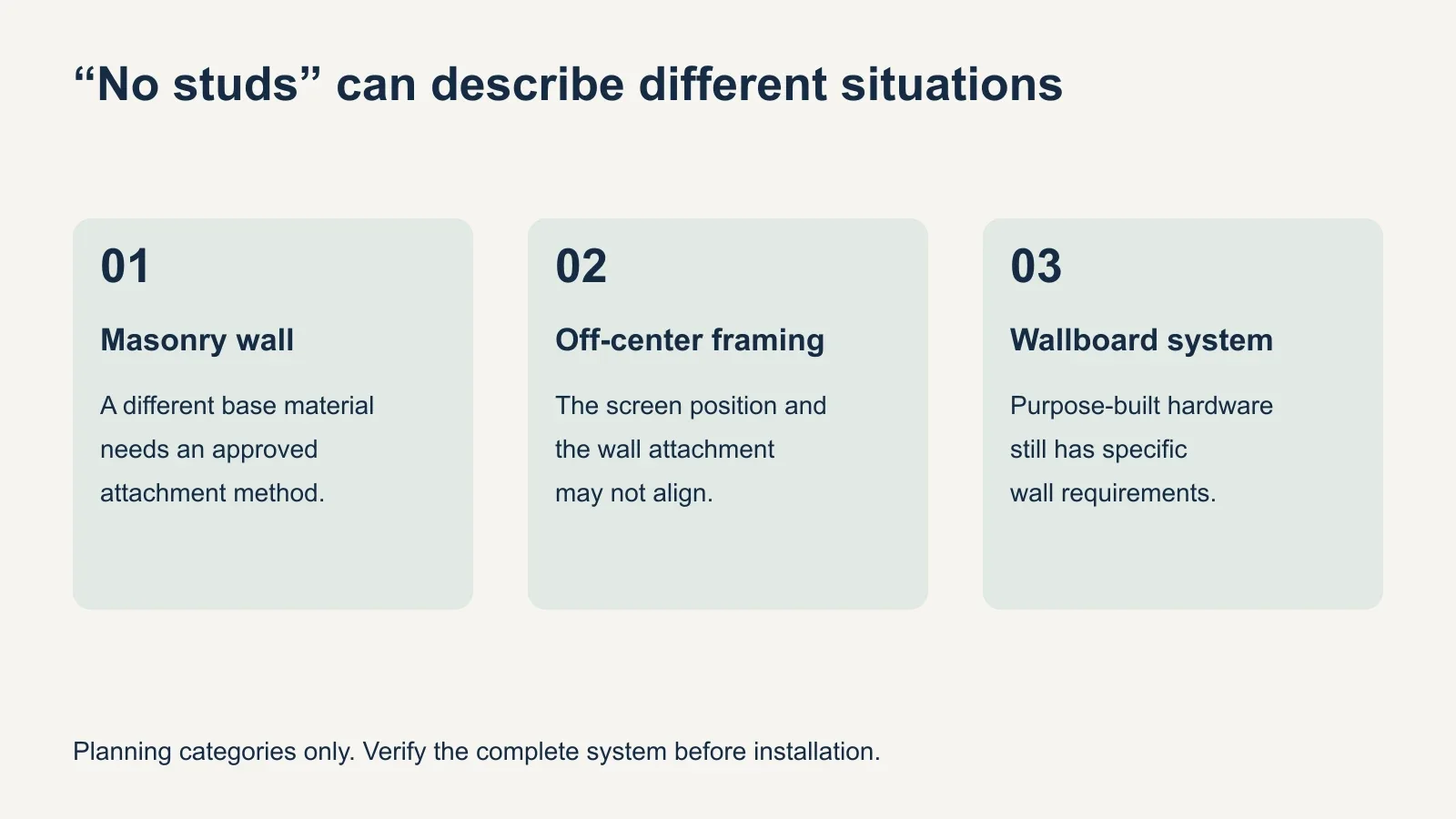 "No studs" can describe different situations

01

Masonry wall

A different base material needs an approved attachment method.

02

Off-center framing

The screen position and the wall attachment may not align.

03

Wallboard system

Purpose-built hardware still has specific wall requirements.

Planning categories only. Verify the complete system before installation.